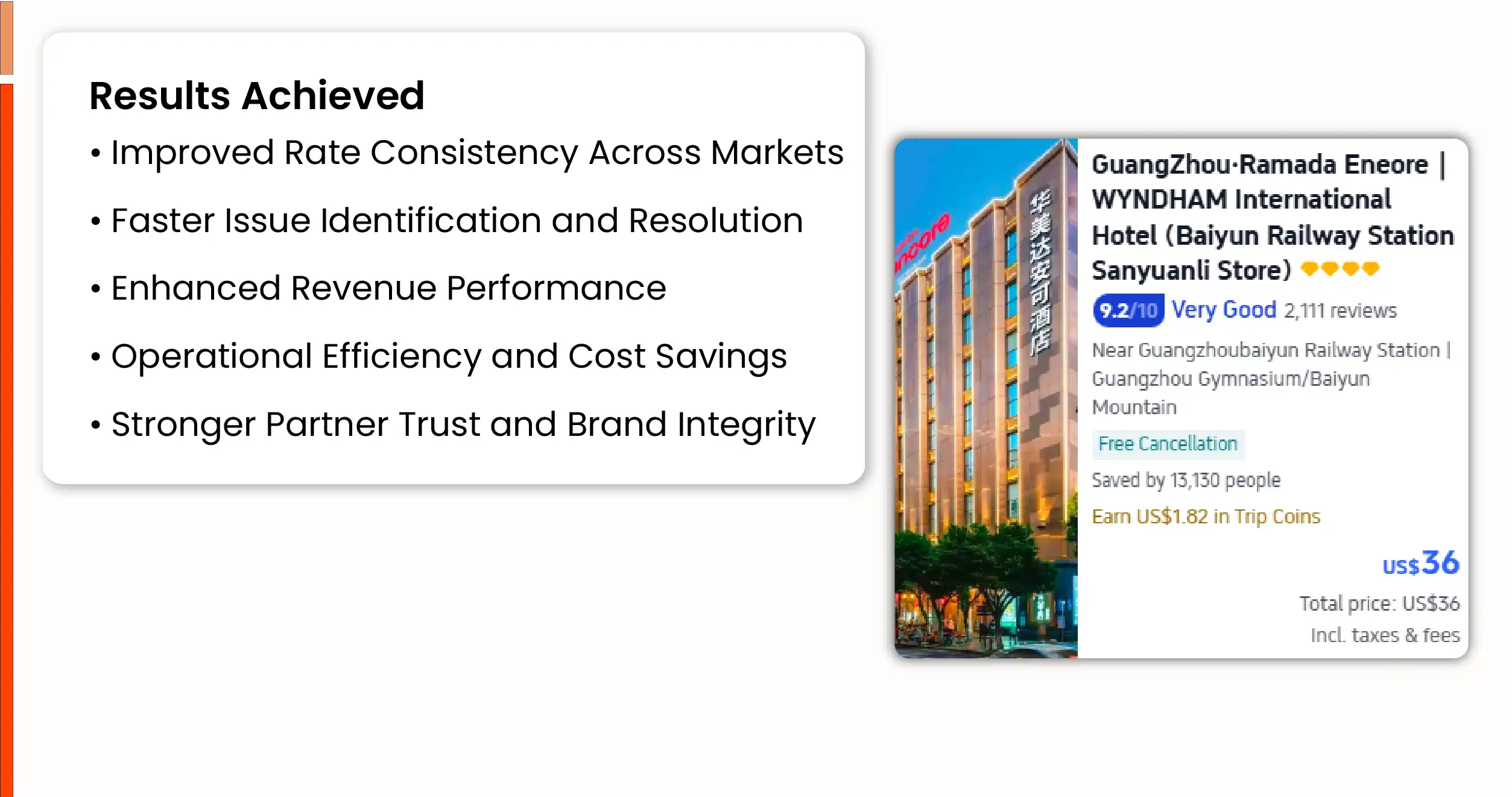 Results Achieved

• Improved Rate Consistency Across Markets

• Faster Issue Identification and Resolution

• Enhanced Revenue Performance

• Operational Efficiency and Cost Savings

• Stronger Partner Trust and Brand Integrity

ncore

华美达安可酒店

GuangZhou·Ramada Eneore | WYNDHAM International Hotel (Baiyun Railway Station Sanyuanli Store)

9.2/10 Very Good 2,111 reviews

Near Guangzhoubaiyun Railway Station | Guangzhou Gymnasium/Baiyun Mountain

Free Cancellation

Saved by 13,130 people

Earn US$1.82 in Trip Coins

US$36

Total price: US$36

Incl. taxes & fees